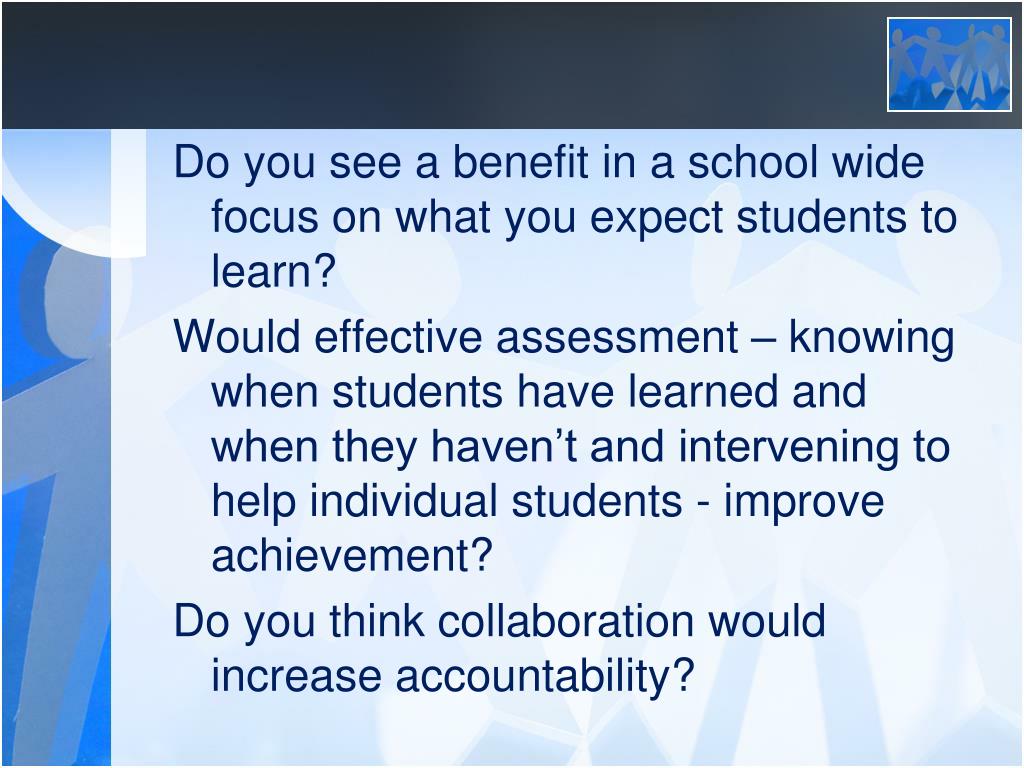 Do you see a benefit in a school wide focus on what you expect students to learn?

Would effective assessment – knowing when students have learned and when they haven’t and intervening to help individual students - improve achievement?

Do you think collaboration would increase accountability?